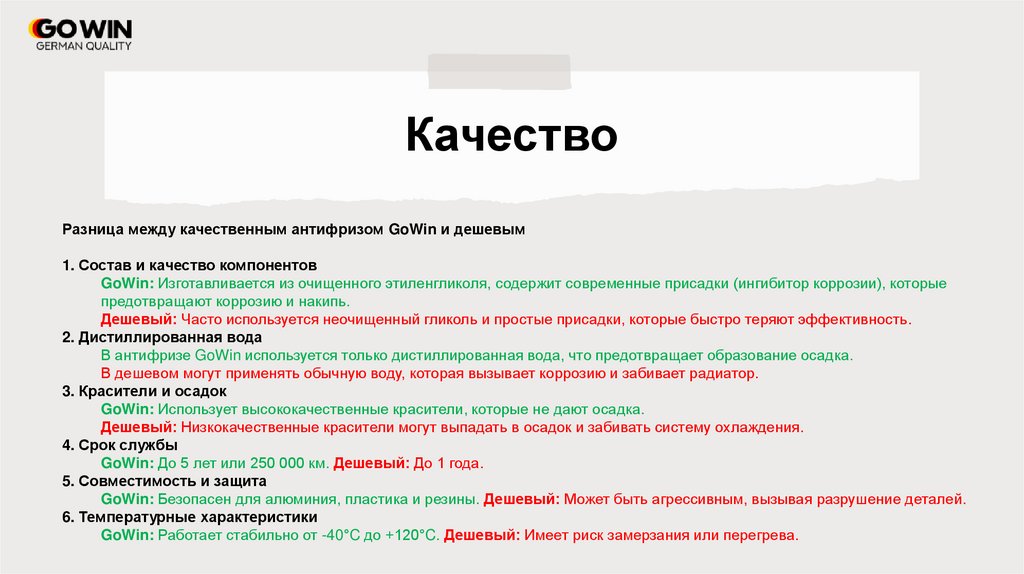 GOWIN
GERMAN QUALITY

Качество

Разница между качественным антифризом GoWin и дешевым

1. Состав и качество компонентов
GoWin: Изготавливается из очищенного этиленгликоля, содержит современные присадки (ингибитор коррозии), которые предотвращают коррозию и накипь.
Дешевый: Часто используется неочищенный гликоль и простые присадки, которые быстро теряют эффективность.
2. Дистиллированная вода
В антифризе GoWin используется только дистиллированная вода, что предотвращает образование осадка.
В дешевом могут применять обычную воду, которая вызывает коррозию и забивает радиатор.
3. Красители и осадок
GoWin: Использует высококачественные красители, которые не дают осадка.
Дешевый: Низкокачественные красители могут выпадать в осадок и забивать систему охлаждения.
4. Срок службы
GoWin: До 5 лет или 250 000 км. Дешевый: До 1 года.
5. Совместимость и защита
GoWin: Безопасен для алюминия, пластика и резины. Дешевый: Может быть агрессивным, вызывая разрушение деталей.
6. Температурные характеристики
GoWin: Работает стабильно от -40°C до +120°C. Дешевый: Имеет риск замерзания или перегрева.